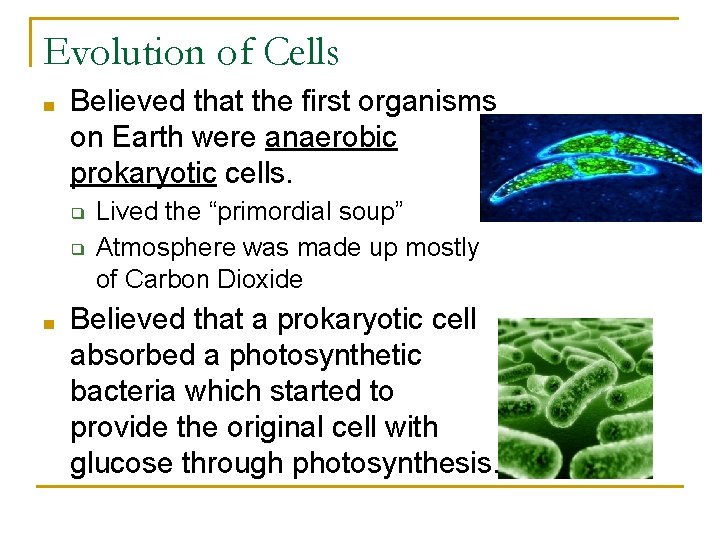 Evolution of Cells

Believed that the first organisms on Earth were anaerobic prokaryotic cells.

Lived the “primordial soup”

Atmosphere was made up mostly of Carbon Dioxide

Believed that a prokaryotic cell absorbed a photosynthetic bacteria which started to provide the original cell with glucose through photosynthesis.